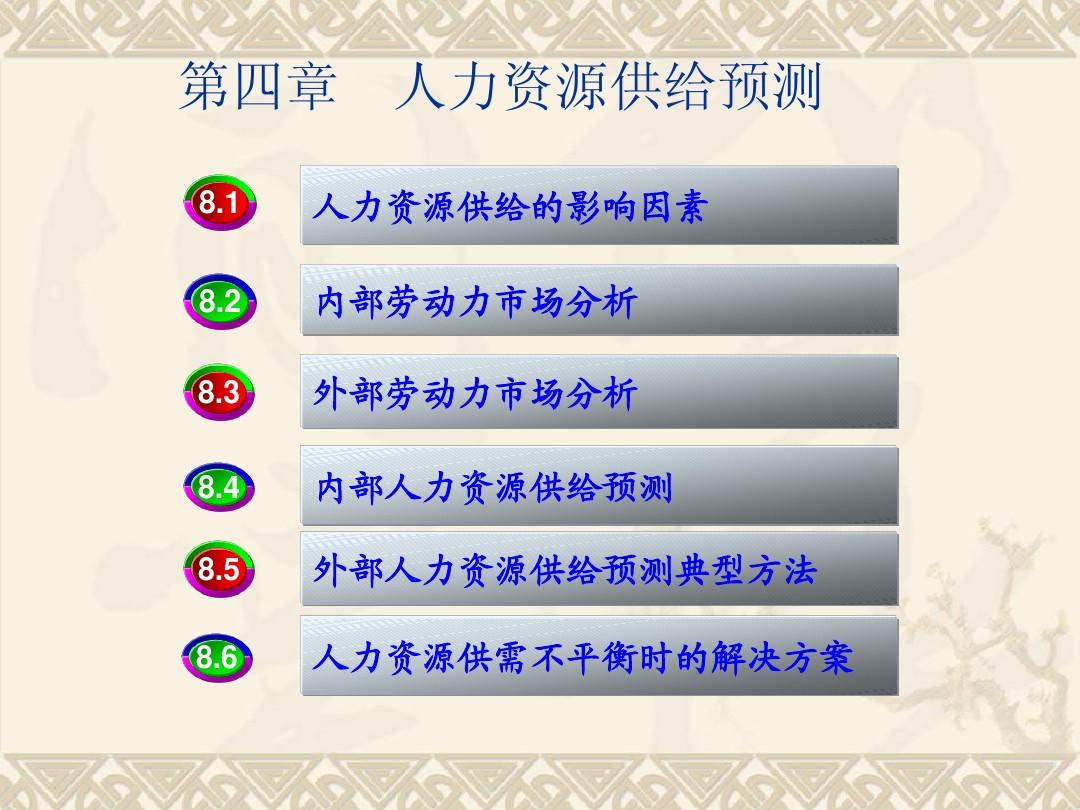 第四章　人力资源供给预测

8.1 人力资源供给的影响因素

8.2 内部劳动力市场分析

8.3 外部劳动力市场分析

8.4 内部人力资源供给预测

8.5 外部人力资源供给预测典型方法

8.6 人力资源供需不平衡时的解决方案